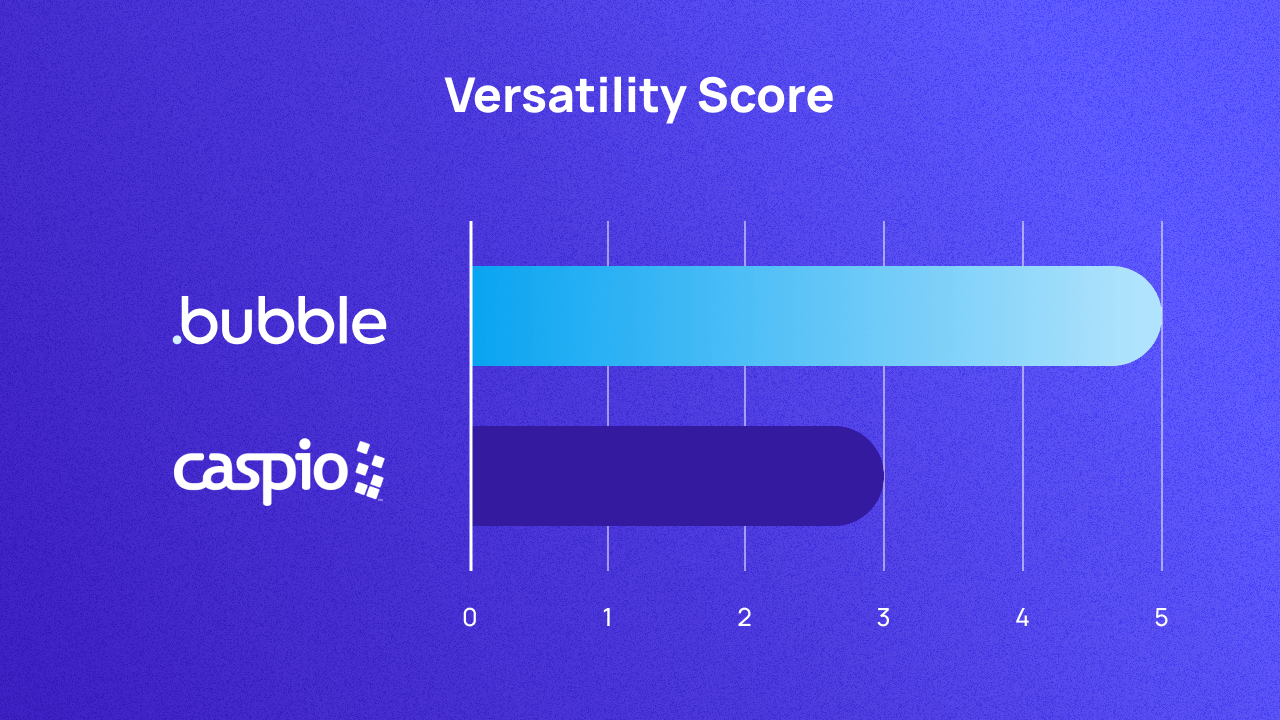 Versatility Score

.bubble

caspio

0 1 2 3 4 5